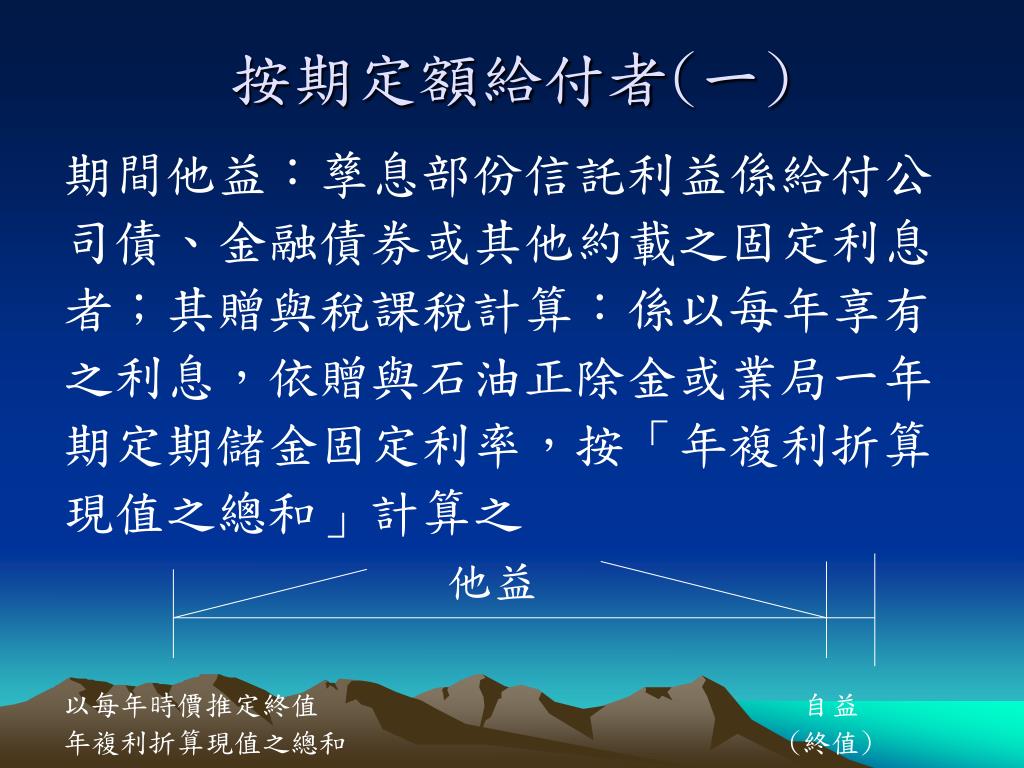 按期定額給付者(一)

期間他益：孳息部份信託利益係給付公司債、金融債券或其他約載之固定利息者；其贈與稅課稅計算：係以每年享有之利息，依贈與石油正除金或業局一年期定期儲金固定利率，按「年複利折算現值之總和」計算之

他益

以每年時價推定終值
年複利折算現值之總和

自益
(終值)